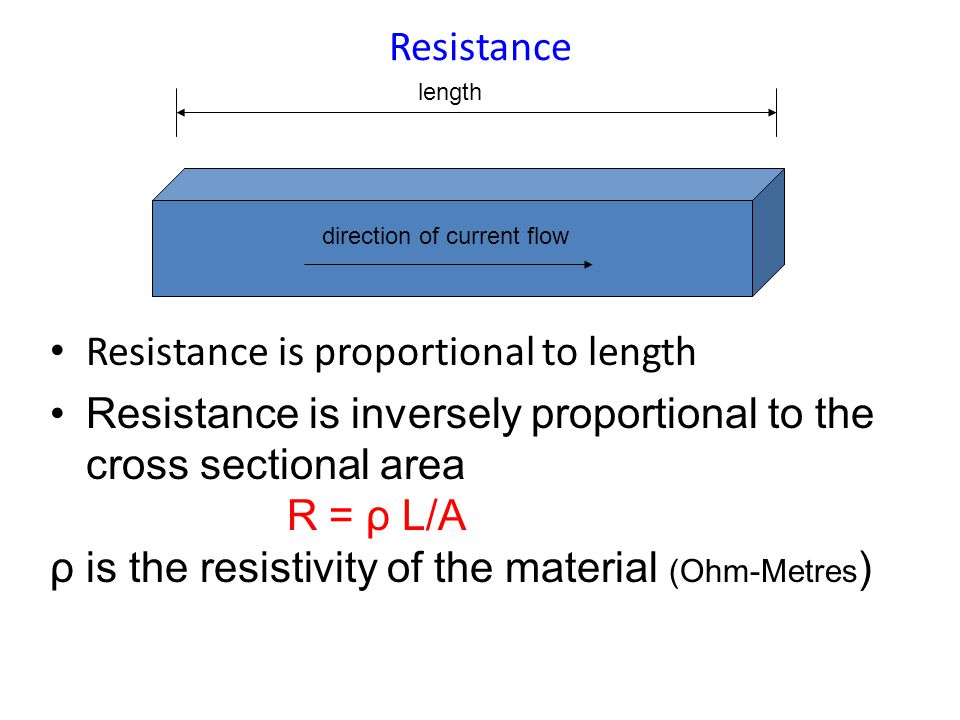 Resistance

length

direction of current flow

• Resistance is proportional to length

• Resistance is inversely proportional to the cross sectional area

$R = \rho L/A$

ρ is the resistivity of the material (Ohm-Metres)